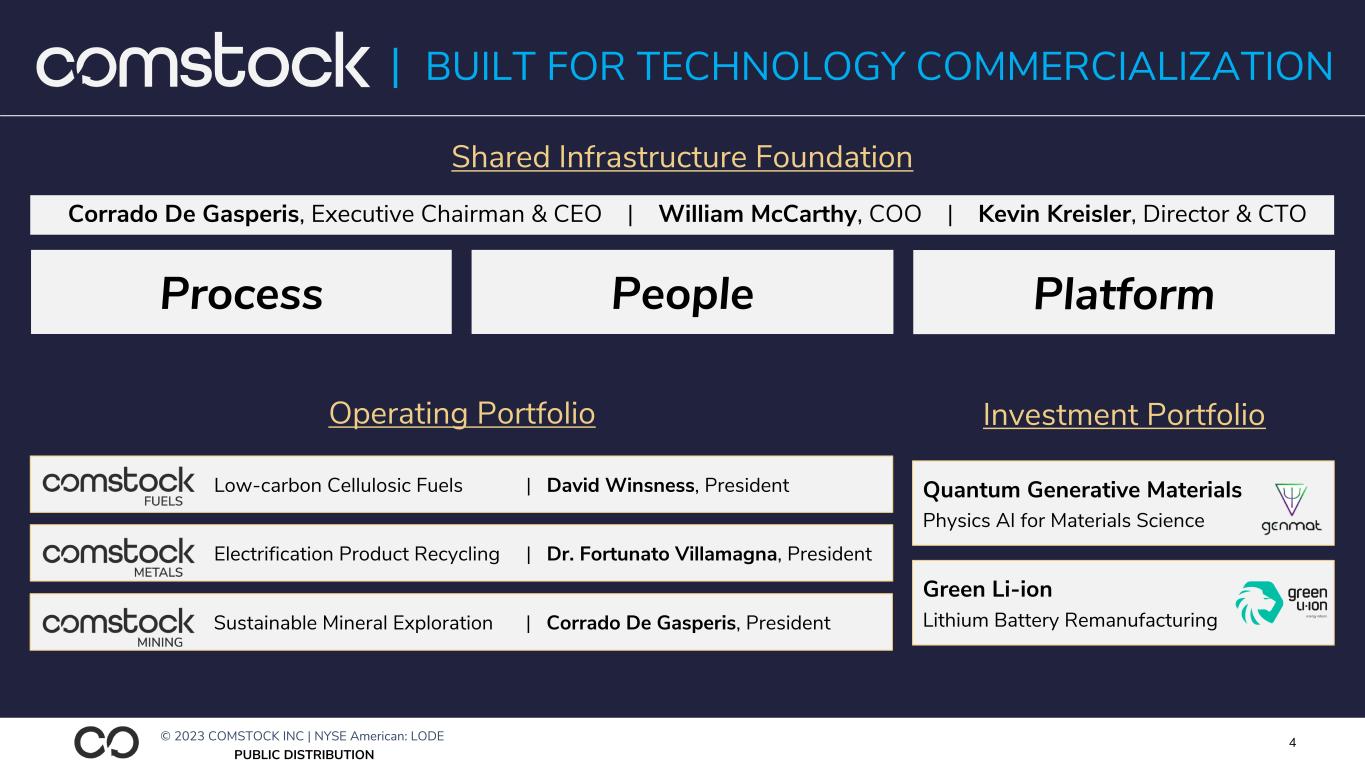 comstock | BUILT FOR TECHNOLOGY COMMERCIALIZATION

Shared Infrastructure Foundation

Corrado De Gasperis, Executive Chairman & CEO | William McCarthy, COO | Kevin Kreisler, Director & CTO

Process

People

Platform

Operating Portfolio

comstock FUELS Low-carbon Cellulosic Fuels | David Winsness, President

comstock METALS Electrification Product Recycling | Dr. Fortunato Villamagna, President

comstock MINING Sustainable Mineral Exploration | Corrado De Gasperis, President

Investment Portfolio

Quantum Generative Materials
Physics AI for Materials Science
genmat

Green Li-ion
Lithium Battery Remanufacturing
green li-ion

© 2023 COMSTOCK INC | NYSE American: LODE
PUBLIC DISTRIBUTION

4